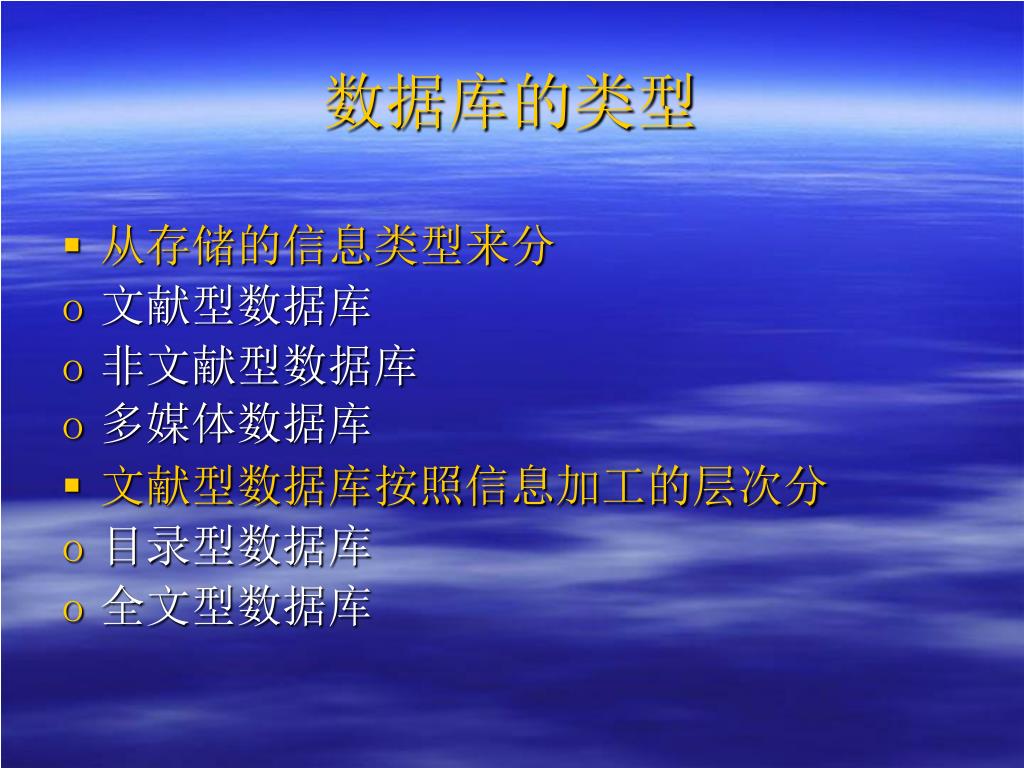 数据库的类型

▪ 从存储的信息类型来分
o 文献型数据库
o 非文献型数据库
o 多媒体数据库
▪ 文献型数据库按照信息加工的层次分
o 目录型数据库
o 全文型数据库